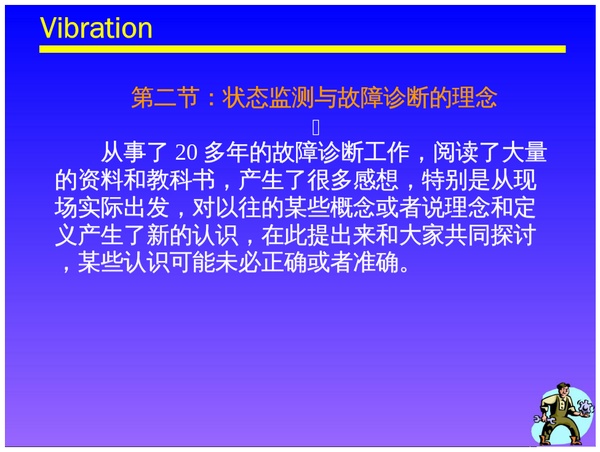 Vibration

第二节：状态监测与故障诊断的理念

从事了 20 多年的故障诊断工作，阅读了大量的资料和教科书，产生了很多感想，特别是从现场实际出发，对以往的某些概念或者说理念和定义产生了新的认识，在此提出来和大家共同探讨，某些认识可能未必正确或者准确。